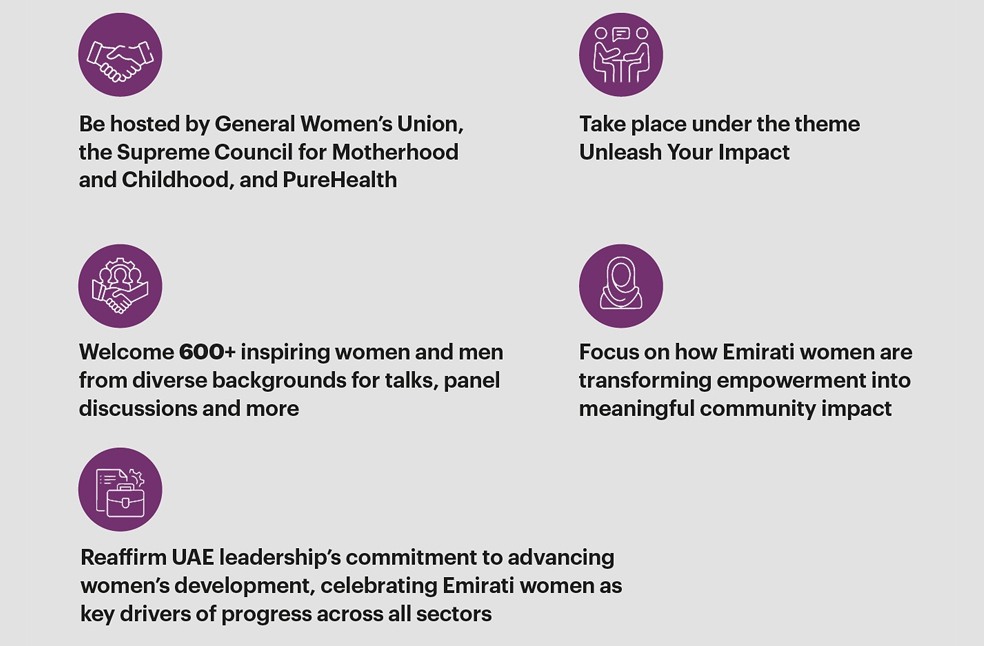 Be hosted by General Women's Union, the Supreme Council for Motherhood and Childhood, and PureHealth

Take place under the theme Unleash Your Impact

Welcome 600+ inspiring women and men from diverse backgrounds for talks, panel discussions and more

Focus on how Emirati women are transforming empowerment into meaningful community impact

Reaffirm UAE leadership's commitment to advancing women's development, celebrating Emirati women as key drivers of progress across all sectors